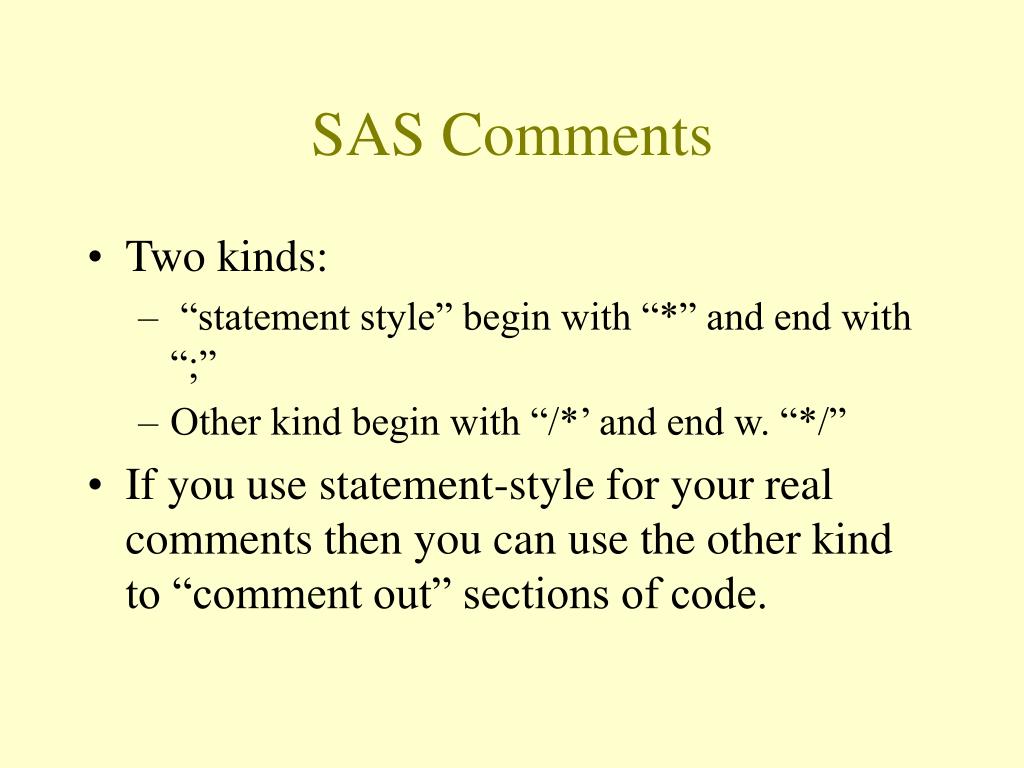 SAS Comments

• Two kinds:
– “statement style” begin with “*” and end with “;”
– Other kind begin with “/*’ and end w. “*/”
• If you use statement-style for your real comments then you can use the other kind to “comment out” sections of code.